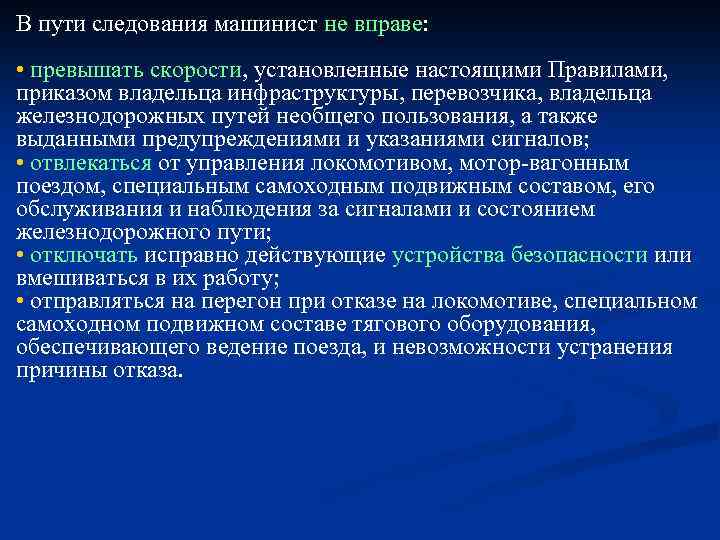 В пути следования машинист не вправе:

• превышать скорости, установленные настоящими Правилами, приказом владельца инфраструктуры, перевозчика, владельца железнодорожных путей необщего пользования, а также выданными предупреждениями и указаниями сигналов;
• отвлекаться от управления локомотивом, мотор-вагонным поездом, специальным самоходным подвижным составом, его обслуживания и наблюдения за сигналами и состоянием железнодорожного пути;
• отключать исправно действующие устройства безопасности или вмешиваться в их работу;
• отправляться на перегон при отказе на локомотиве, специальном самоходном подвижном составе тягового оборудования, обеспечивающего ведение поезда, и невозможности устранения причины отказа.